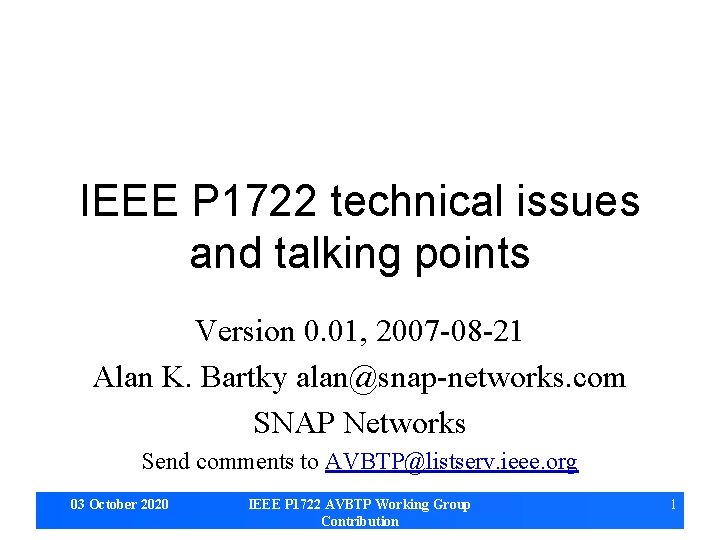 IEEE P1722 technical issues and talking points

Version 0.01, 2007-08-21

Alan K. Bartky alan@snap-networks.com

SNAP Networks

Send comments to AVBTP@listserv.ieee.org

03 October 2020

IEEE P1722 AVBTP Working Group Contribution

1